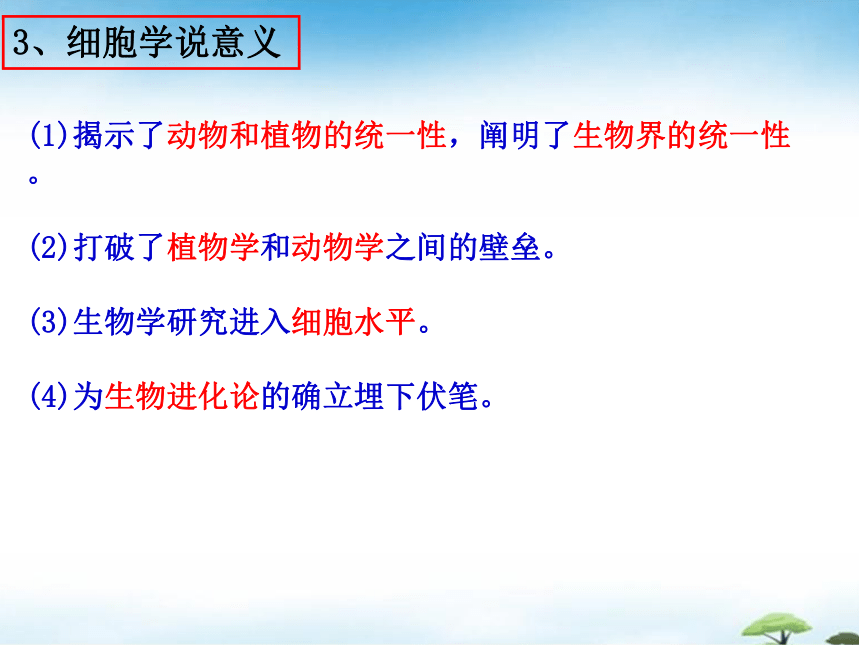 3、细胞学说意义

(1)揭示了动物和植物的统一性，阐明了生物界的统一性。

(2)打破了植物学和动物学之间的壁垒。

(3)生物学研究进入细胞水平。

(4)为生物进化论的确立埋下伏笔。